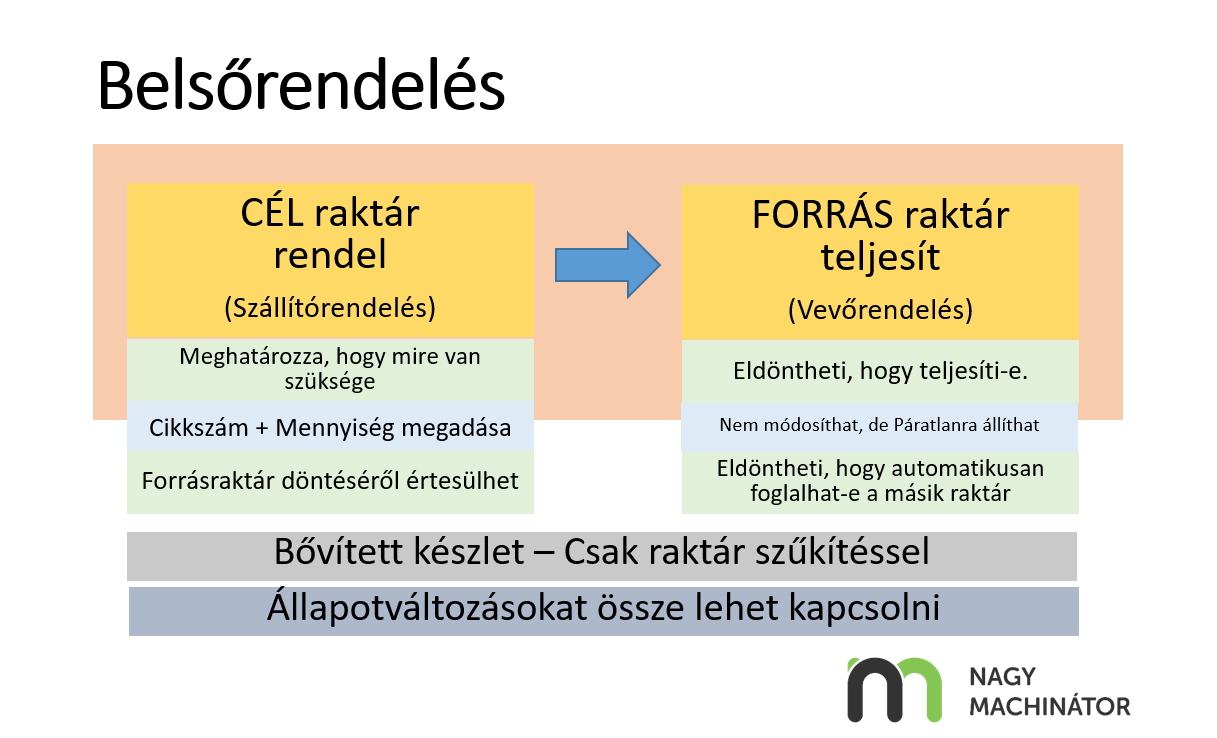 Belsőrendelés

CÉL raktár rendel

(Szállítórendelés)

Meghatározza, hogy mire van szüksége

Cikkszám + Mennyiség megadása

Forrásraktár döntéséről értesülhet

FORRÁS raktár teljesít

(Vevőrendelés)

Eldöntheti, hogy teljesíti-e.

Nem módosíthat, de Páratlanra állíthat

Eldöntheti, hogy automatikusan foglalhat-e a másik raktár

Bővített készlet – Csak raktár szűkítéssel

Állapotváltozásokat össze lehet kapcsolni

NAGY MACHINÁTOR